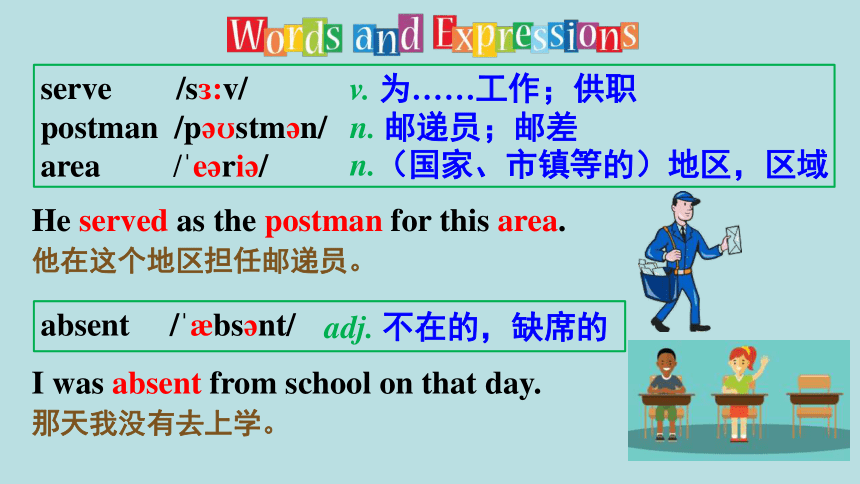 Words and Expressions

serve /sɜːv/ v. 为……工作；供职
postman /pəʊstmən/ n. 邮递员；邮差
area /ˈeəriə/ n.（国家、市镇等的）地区，区域

He served as the postman for this area.
他在这个地区担任邮递员。

absent /ˈæbsənt/ adj. 不在的，缺席的

I was absent from school on that day.
那天我没有去上学。